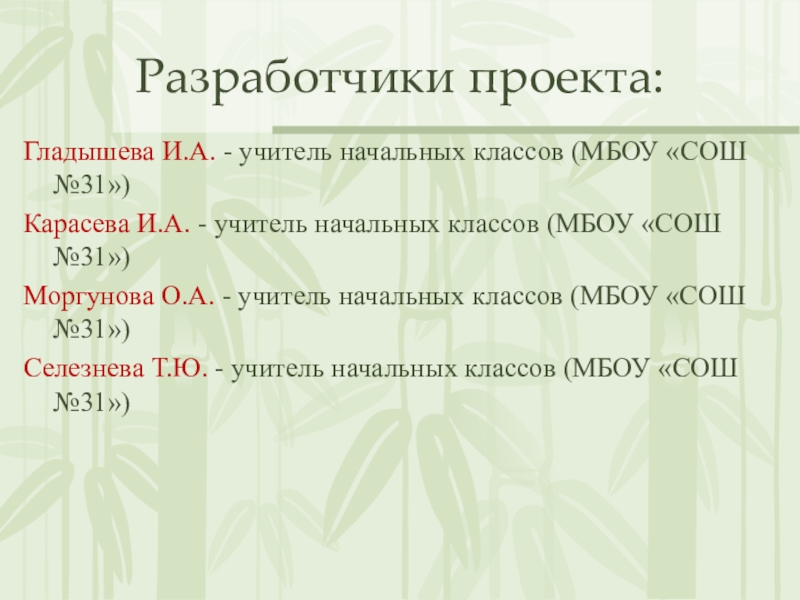 Разработчики проекта:

Гладышева И.А. - учитель начальных классов (МБОУ «СОШ №31»)

Карасева И.А. - учитель начальных классов (МБОУ «СОШ №31»)

Моргунова О.А. - учитель начальных классов (МБОУ «СОШ №31»)

Селезнева Т.Ю. - учитель начальных классов (МБОУ «СОШ №31»)